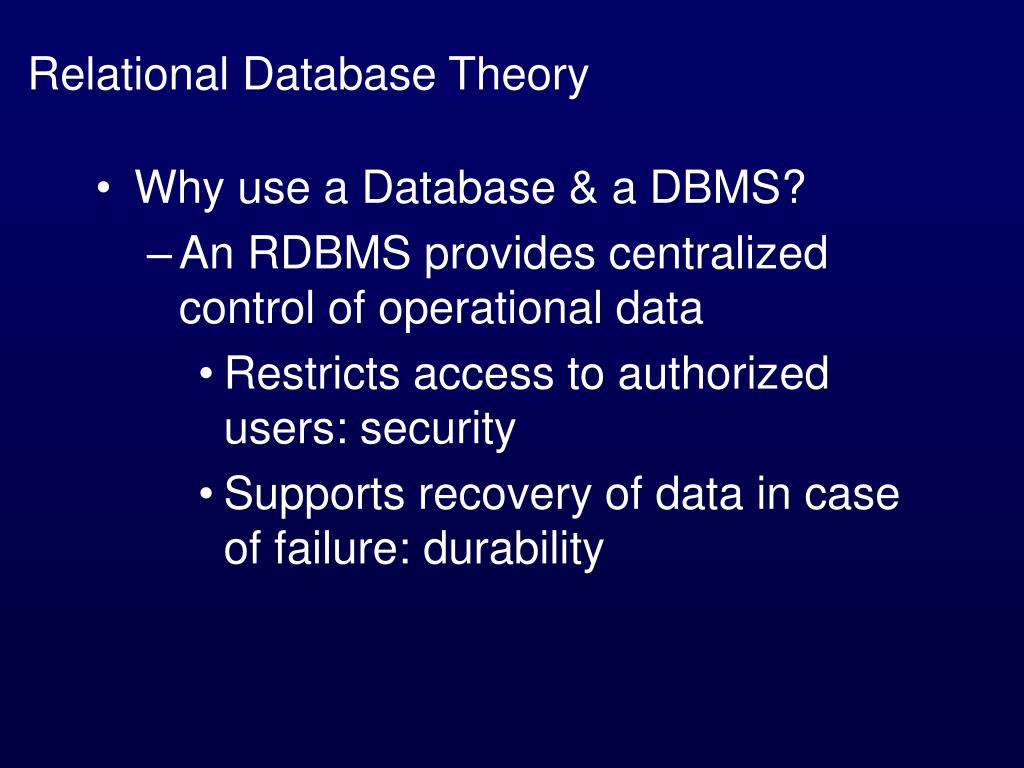 Relational Database Theory

• Why use a Database & a DBMS?
– An RDBMS provides centralized control of operational data
• Restricts access to authorized users: security
• Supports recovery of data in case of failure: durability